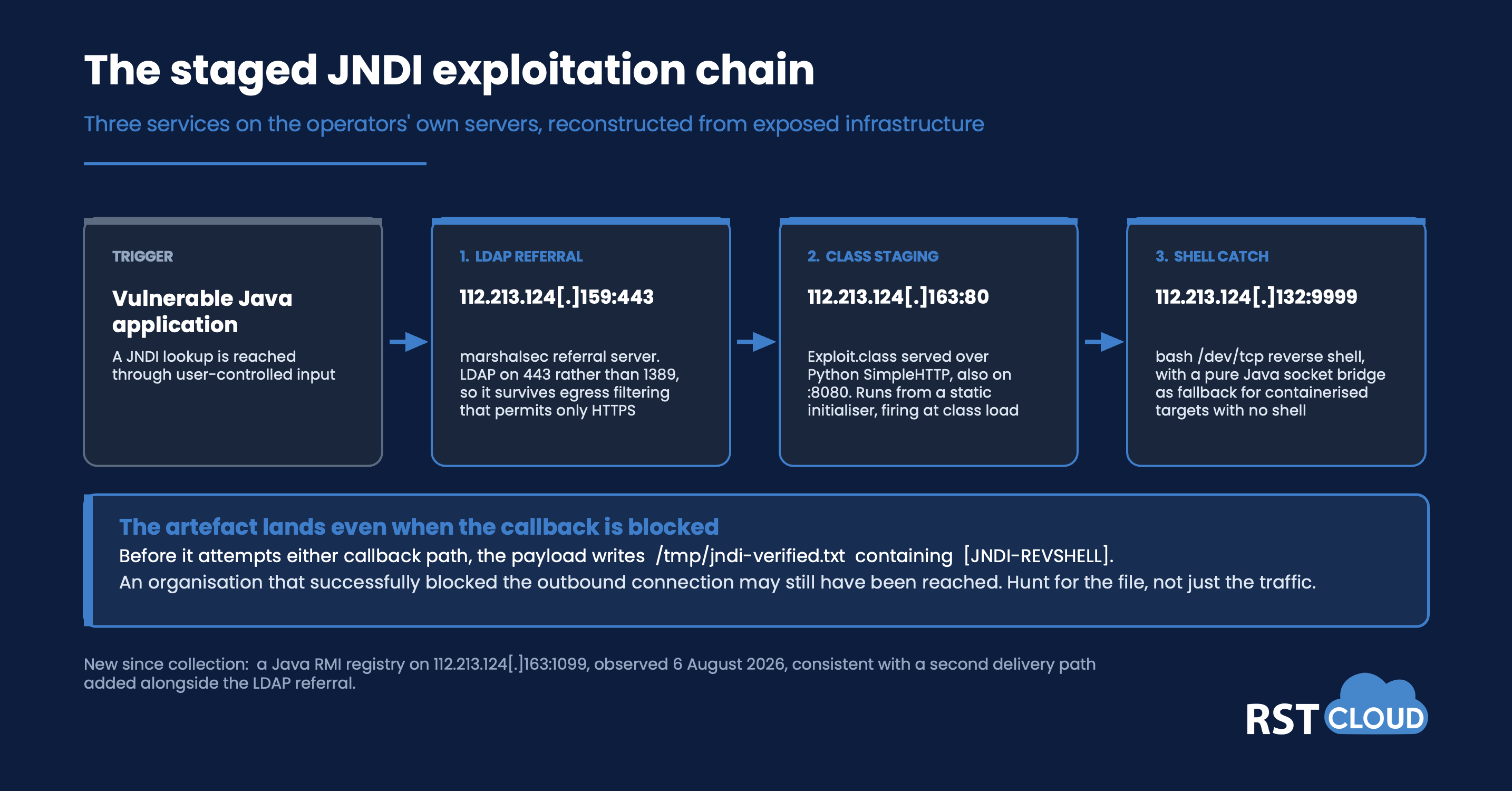 The staged JNDI exploitation chain

Three services on the operators' own servers, reconstructed from exposed infrastructure

TRIGGER

Vulnerable Java application

A JNDI lookup is reached through user-controlled input

1. LDAP REFERRAL

112.213.124[.]159:443

marshalsec referral server. LDAP on 443 rather than 1389, so it survives egress filtering that permits only HTTPS

2. CLASS STAGING

112.213.124[.]163:80

Exploit.class served over Python SimpleHTTP, also on :8080. Runs from a static initialiser, firing at class load

3. SHELL CATCH

112.213.124[.]132:9999

bash /dev/tcp reverse shell, with a pure Java socket bridge as fallback for containerised targets with no shell

The artefact lands even when the callback is blocked

Before it attempts either callback path, the payload writes /tmp/jndi-verified.txt containing [JNDI-REVSHELL].
An organisation that successfully blocked the outbound connection may still have been reached. Hunt for the file, not just the traffic.

New since collection: a Java RMI registry on 112.213.124[.]163:1099, observed 6 August 2026, consistent with a second delivery path added alongside the LDAP referral.

RST CLOUD